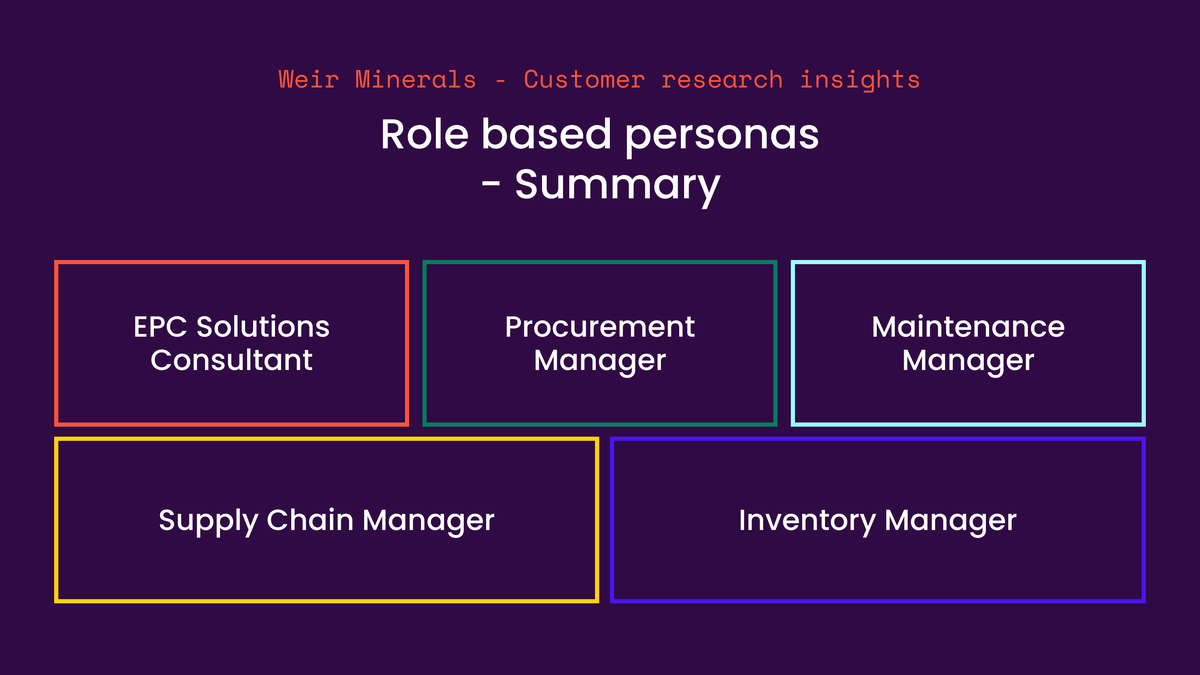 Weir Minerals - Customer research insights

Role based personas
- Summary

EPC Solutions Consultant

Procurement Manager

Maintenance Manager

Supply Chain Manager

Inventory Manager